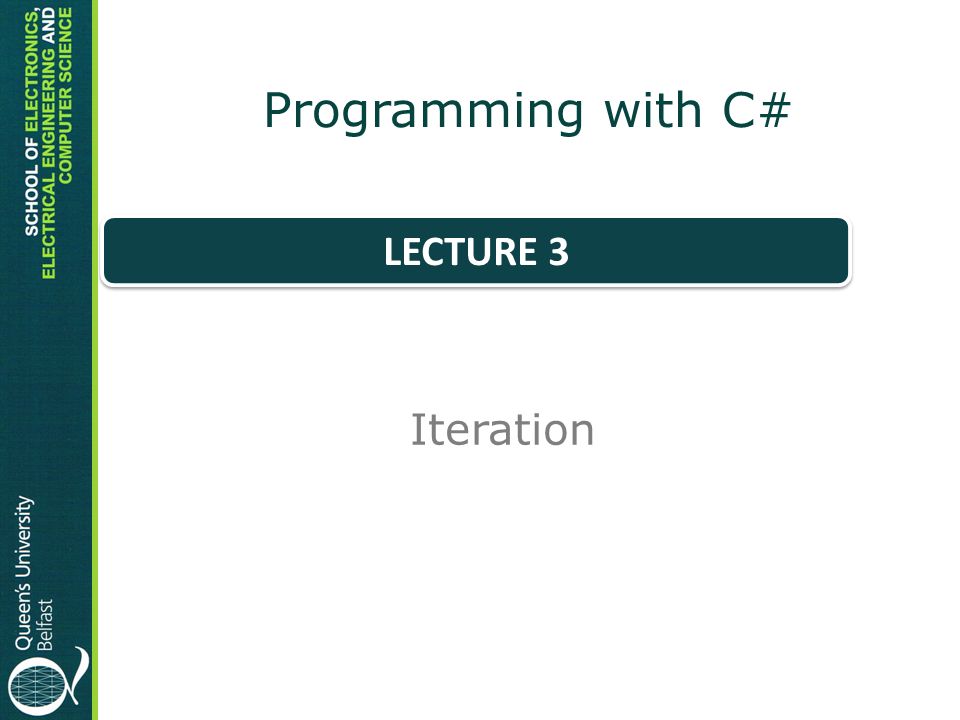 SCHOOL OF ELECTRONICS, ELECTRICAL ENGINEERING AND COMPUTER SCIENCE

Programming with C#

LECTURE 3

Iteration

Queen's University Belfast